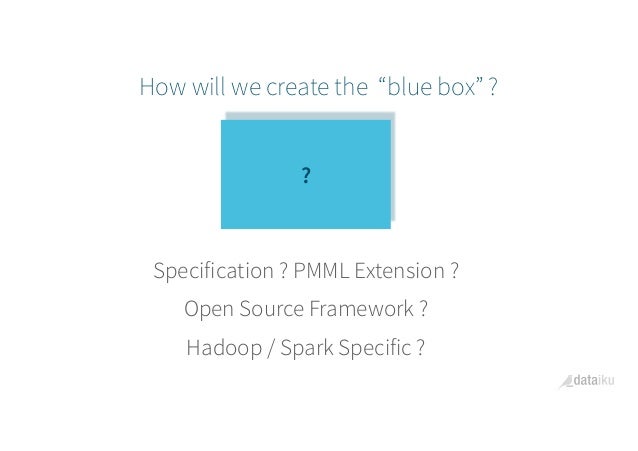 How will we create the “blue box” ?

?

Specification ? PMML Extension ?

Open Source Framework ?

Hadoop / Spark Specific ?

dataiku